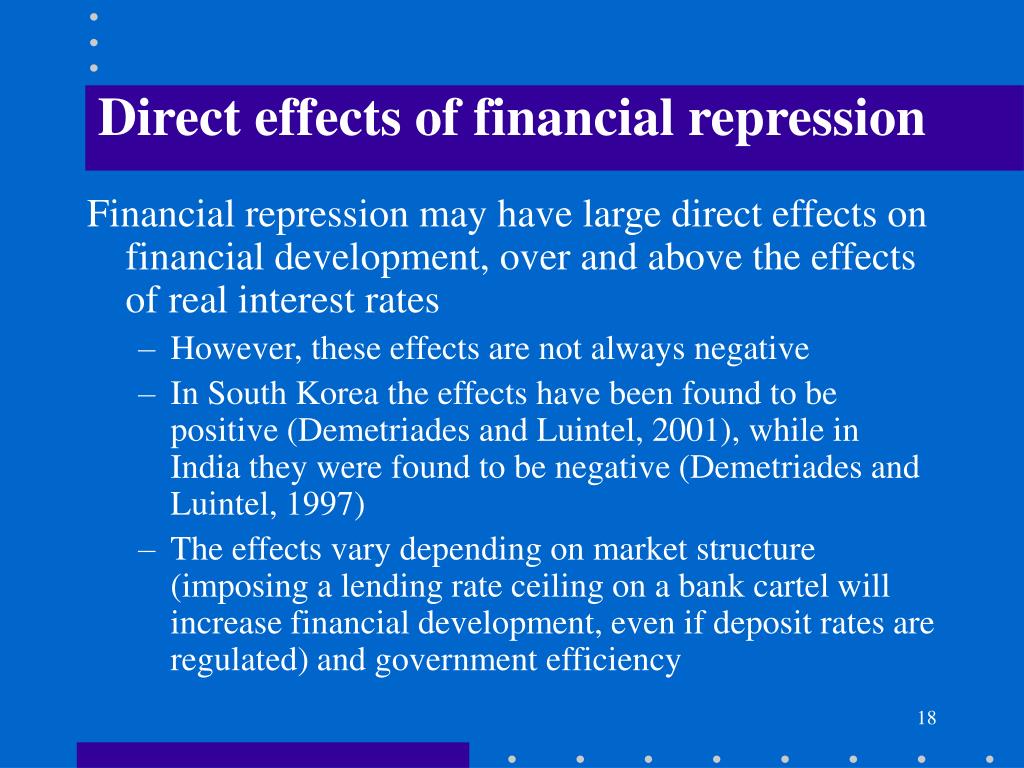 Direct effects of financial repression

Financial repression may have large direct effects on financial development, over and above the effects of real interest rates

– However, these effects are not always negative

– In South Korea the effects have been found to be positive (Demetriades and Luintel, 2001), while in India they were found to be negative (Demetriades and Luintel, 1997)

– The effects vary depending on market structure (imposing a lending rate ceiling on a bank cartel will increase financial development, even if deposit rates are regulated) and government efficiency

18